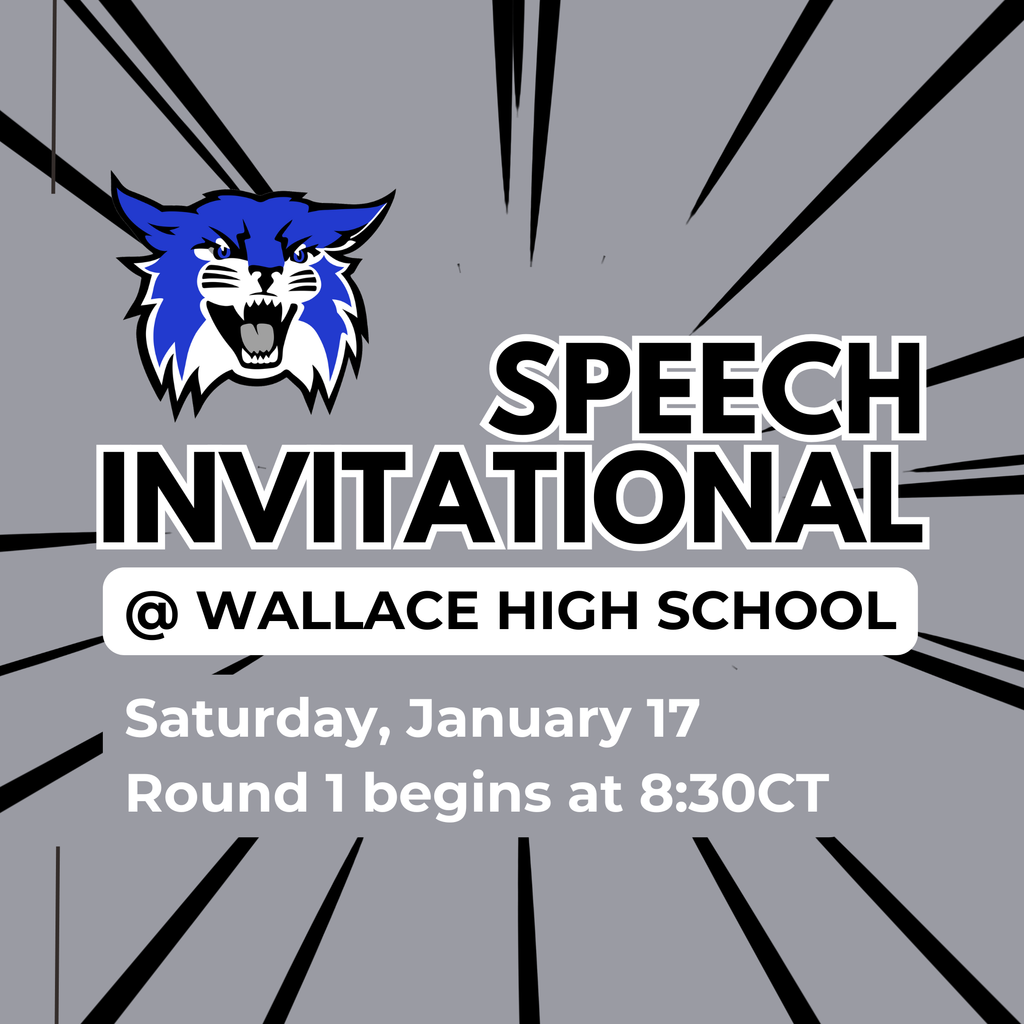 SPEECH INVITATIONAL

@ WALLACE HIGH SCHOOL

Saturday, January 17
Round 1 begins at 8:30CT